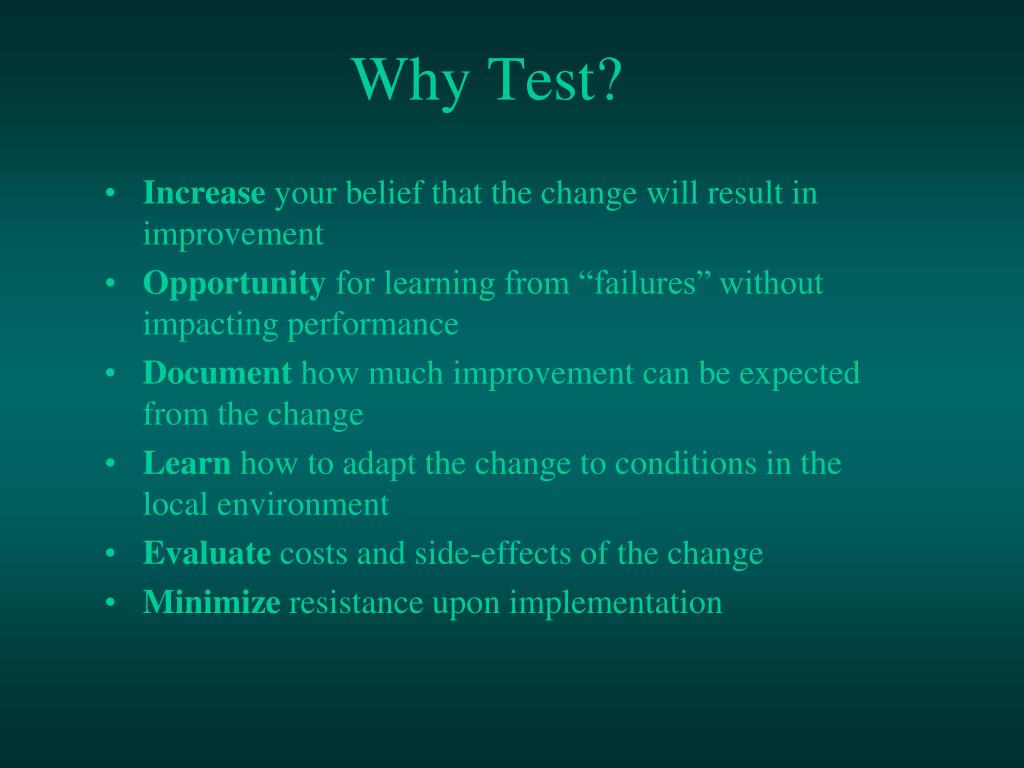 Why Test?

• Increase your belief that the change will result in improvement
• Opportunity for learning from “failures” without impacting performance
• Document how much improvement can be expected from the change
• Learn how to adapt the change to conditions in the local environment
• Evaluate costs and side-effects of the change
• Minimize resistance upon implementation